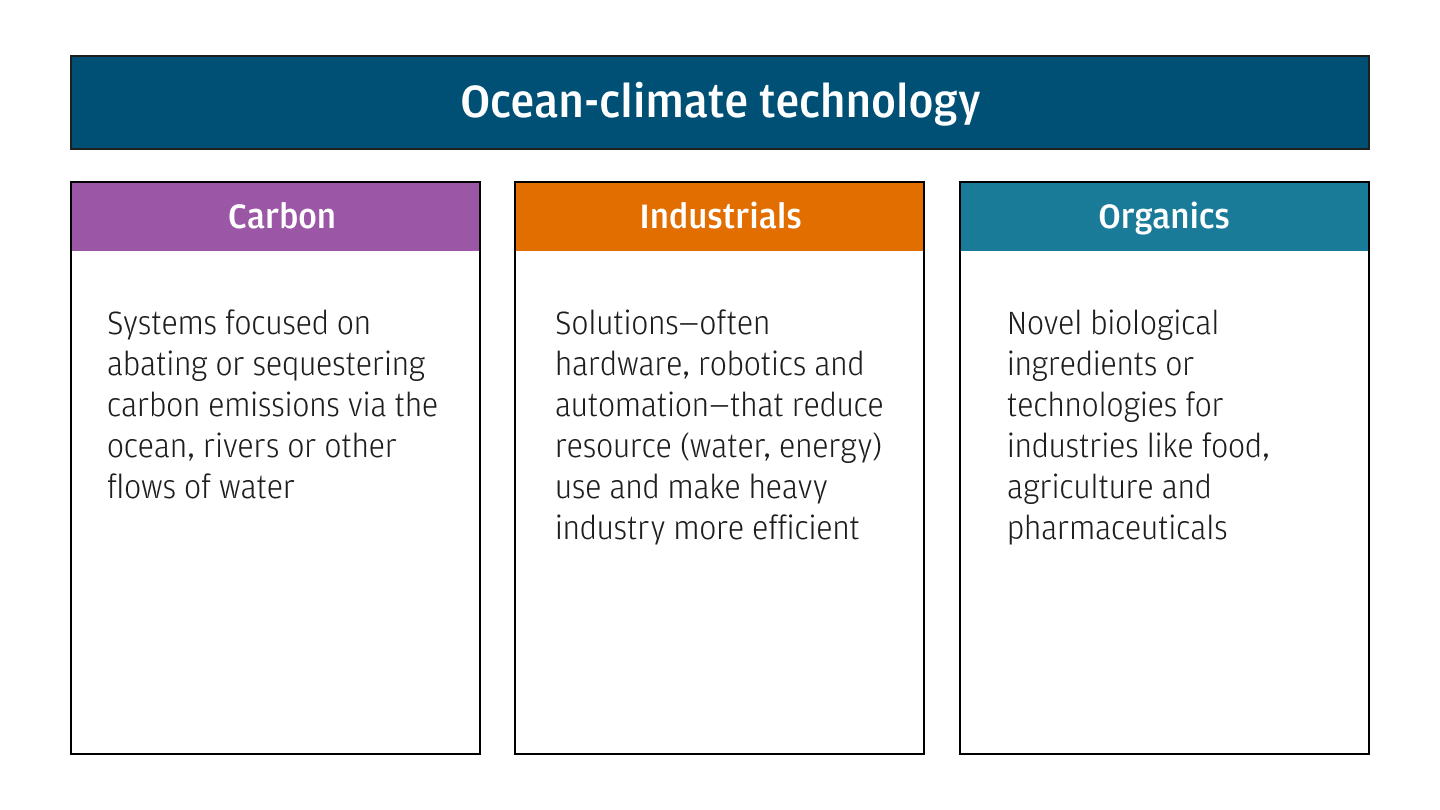 Ocean-climate technology

Carbon

Systems focused on abating or sequestering carbon emissions via the ocean, rivers or other flows of water

Industrials

Solutions—often hardware, robotics and automation—that reduce resource (water, energy) use and make heavy industry more efficient

Organics

Novel biological ingredients or technologies for industries like food, agriculture and pharmaceuticals